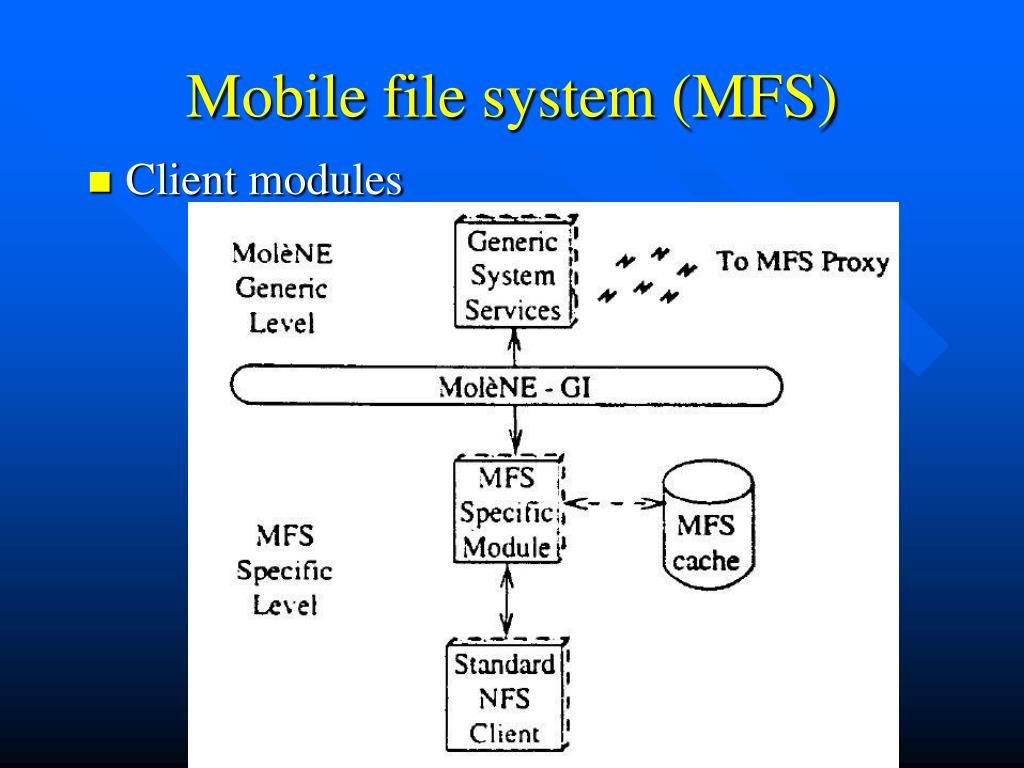 Mobile file system (MFS)

Client modules

MolèNE Generic Level

Generic System Services

To MFS Proxy

MolèNE - GI

MFS Specific Level

MFS Specific Module

MFS cache

Standard NFS Client